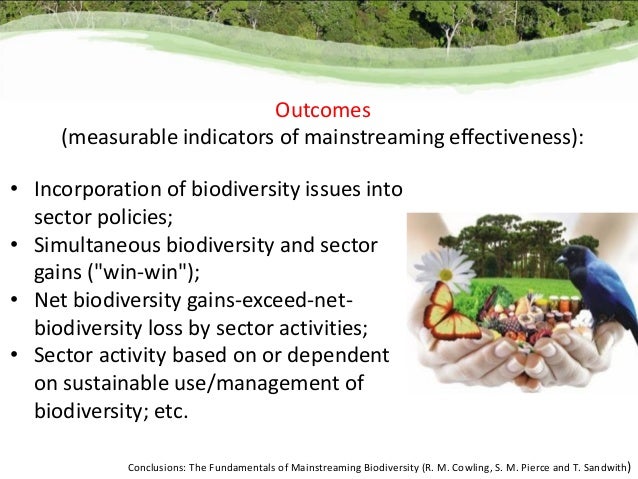 Outcomes
(measurable indicators of mainstreaming effectiveness):

• Incorporation of biodiversity issues into sector policies;
• Simultaneous biodiversity and sector gains ("win-win");
• Net biodiversity gains-exceed-net-biodiversity loss by sector activities;
• Sector activity based on or dependent on sustainable use/management of biodiversity; etc.

Conclusions: The Fundamentals of Mainstreaming Biodiversity (R. M. Cowling, S. M. Pierce and T. Sandwith)